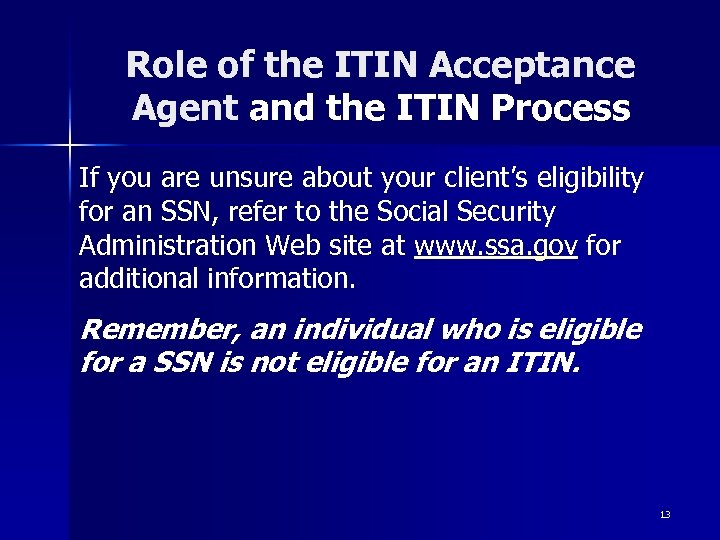 Role of the ITIN Acceptance Agent and the ITIN Process

If you are unsure about your client's eligibility for an SSN, refer to the Social Security Administration Web site at www.ssa.gov for additional information.

Remember, an individual who is eligible for a SSN is not eligible for an ITIN.

13